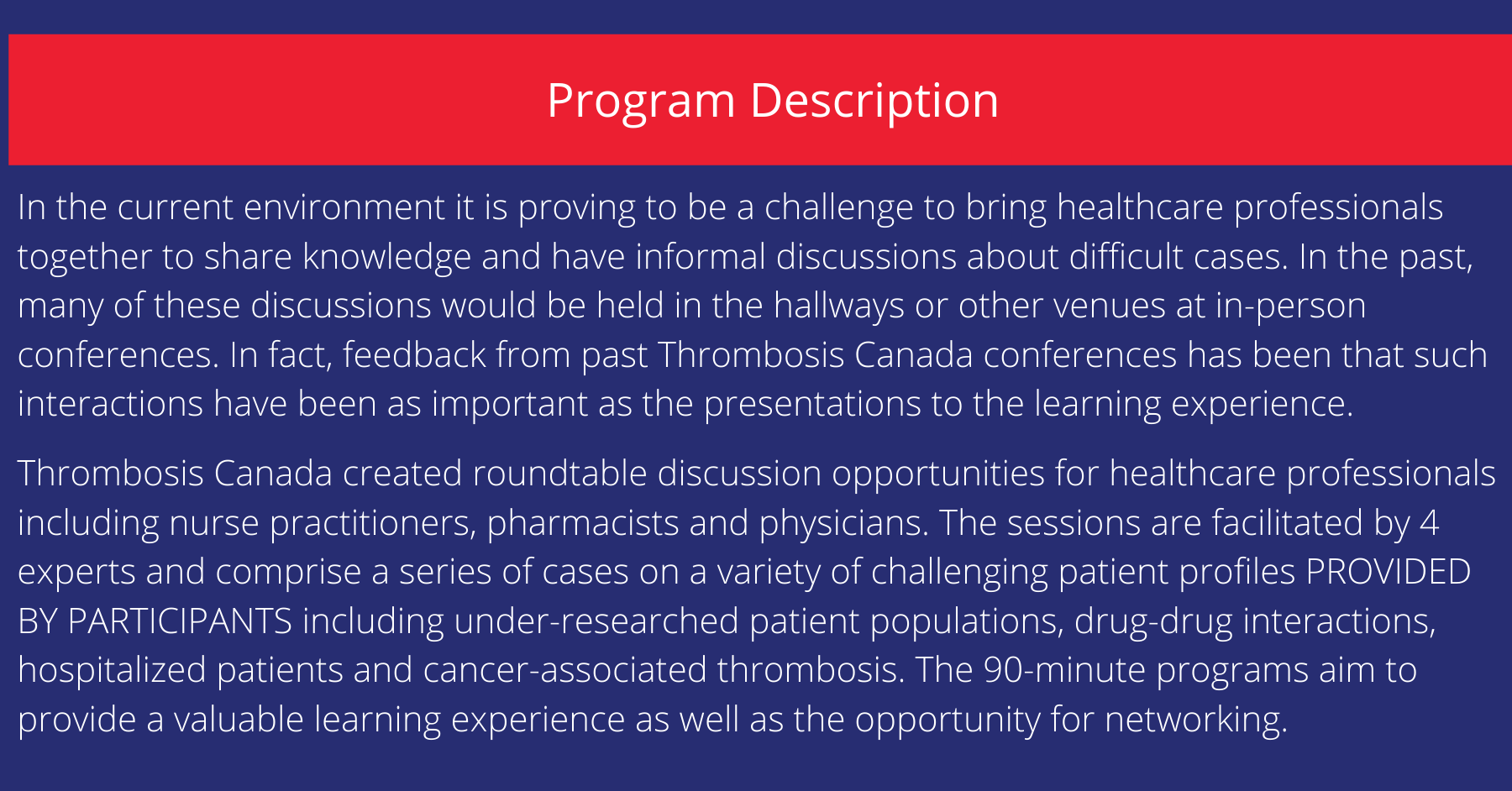 Program Description

In the current environment it is proving to be a challenge to bring healthcare professionals together to share knowledge and have informal discussions about difficult cases. In the past, many of these discussions would be held in the hallways or other venues at in-person conferences. In fact, feedback from past Thrombosis Canada conferences has been that such interactions have been as important as the presentations to the learning experience.

Thrombosis Canada created roundtable discussion opportunities for healthcare professionals including nurse practitioners, pharmacists and physicians. The sessions are facilitated by 4 experts and comprise a series of cases on a variety of challenging patient profiles PROVIDED BY PARTICIPANTS including under-researched patient populations, drug-drug interactions, hospitalized patients and cancer-associated thrombosis. The 90-minute programs aim to provide a valuable learning experience as well as the opportunity for networking.